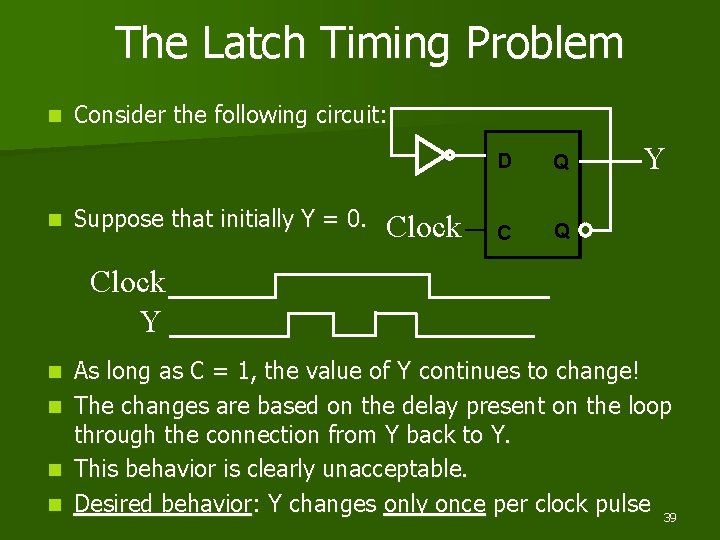 The Latch Timing Problem

Consider the following circuit:

D Q Y

Suppose that initially Y = 0.

Clock C Q

Clock

Y

As long as C = 1, the value of Y continues to change!

The changes are based on the delay present on the loop through the connection from Y back to Y.

This behavior is clearly unacceptable.

Desired behavior: Y changes only once per clock pulse

39